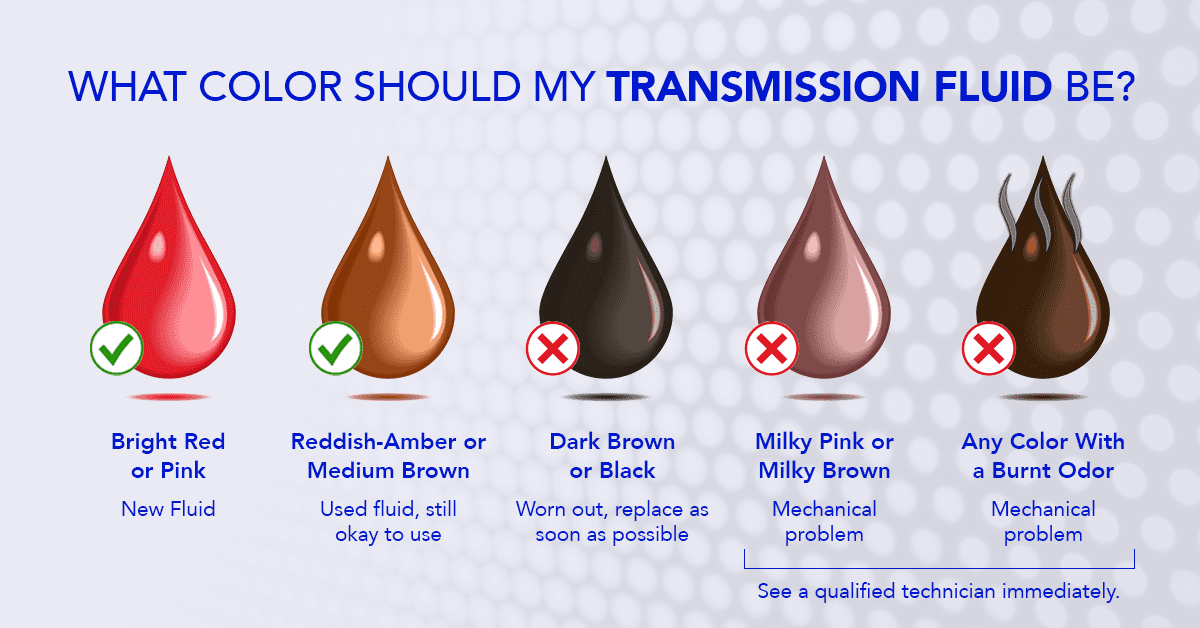 WHAT COLOR SHOULD MY TRANSMISSION FLUID BE?

Bright Red or Pink
New Fluid

Reddish-Amber or Medium Brown
Used fluid, still okay to use

Dark Brown or Black
Worn out, replace as soon as possible

Milky Pink or Milky Brown
Mechanical problem

Any Color With a Burnt Odor
Mechanical problem

See a qualified technician immediately.